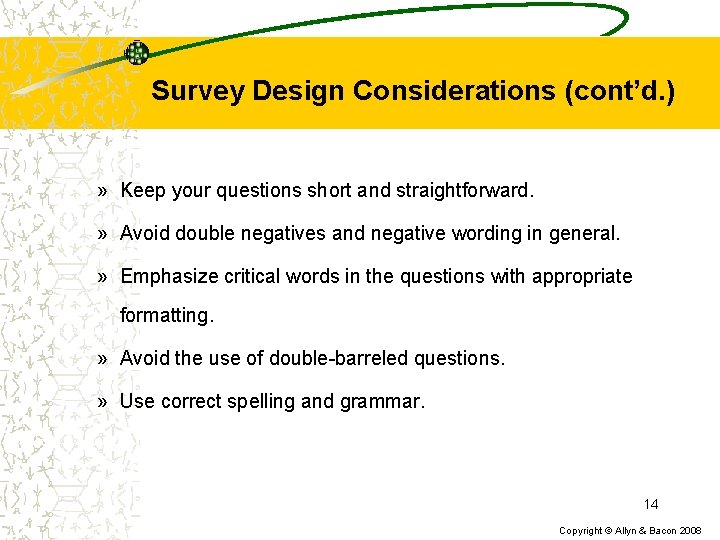 Survey Design Considerations (cont'd.)

» Keep your questions short and straightforward.

» Avoid double negatives and negative wording in general.

» Emphasize critical words in the questions with appropriate formatting.

» Avoid the use of double-barreled questions.

» Use correct spelling and grammar.

14

Copyright © Allyn & Bacon 2008